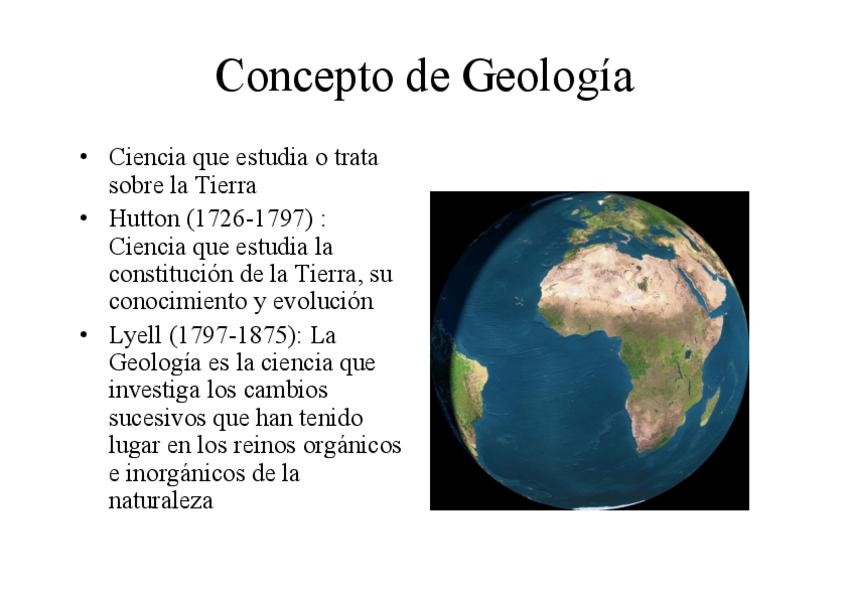 Concepto de Geología

• Ciencia que estudia o trata sobre la Tierra
• Hutton (1726-1797) : Ciencia que estudia la constitución de la Tierra, su conocimiento y evolución
• Lyell (1797-1875): La Geología es la ciencia que investiga los cambios sucesivos que han tenido lugar en los reinos orgánicos e inorgánicos de la naturaleza